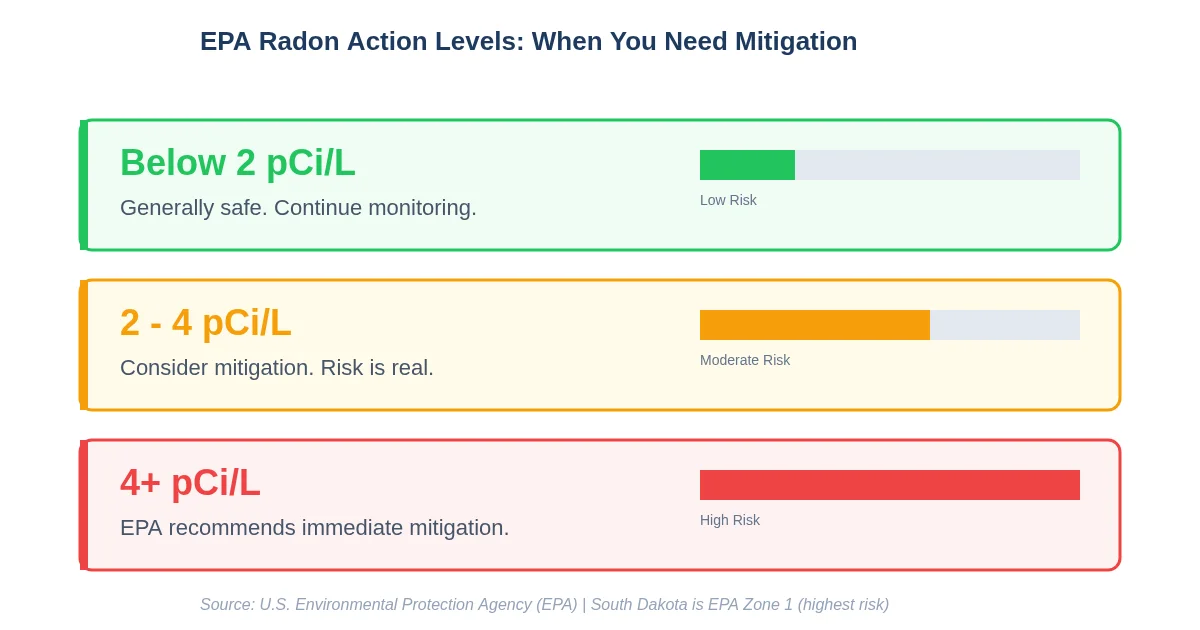 EPA Radon Action Levels: When You Need Mitigation

Below 2 pCi/L

Generally safe. Continue monitoring.

Low Risk

2 - 4 pCi/L

Consider mitigation. Risk is real.

Moderate Risk

4+ pCi/L

EPA recommends immediate mitigation.

High Risk

Source: U.S. Environmental Protection Agency (EPA) | South Dakota is EPA Zone 1 (highest risk)